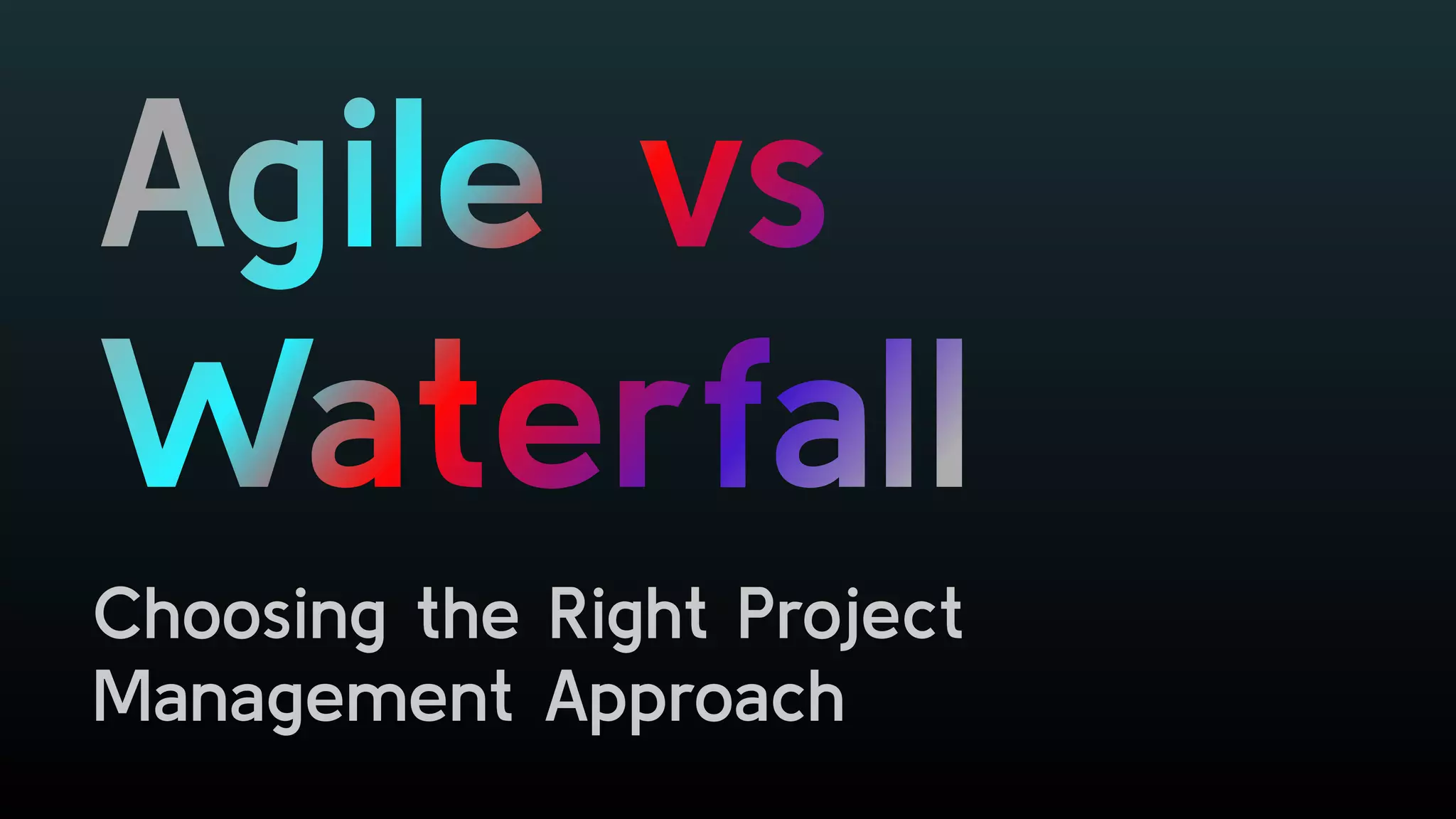 Agile vs Waterfall

Choosing the Right Project Management Approach